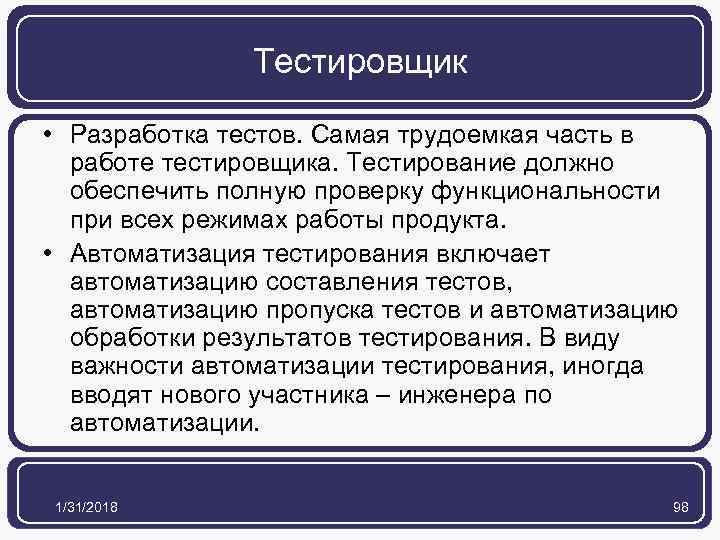 Тестировщик

• Разработка тестов. Самая трудоемкая часть в работе тестировщика. Тестирование должно обеспечить полную проверку функциональности при всех режимах работы продукта.

• Автоматизация тестирования включает автоматизацию составления тестов, автоматизацию пропуска тестов и автоматизацию обработки результатов тестирования. В виду важности автоматизации тестирования, иногда вводят нового участника – инженера по автоматизации.

1/31/2018

98